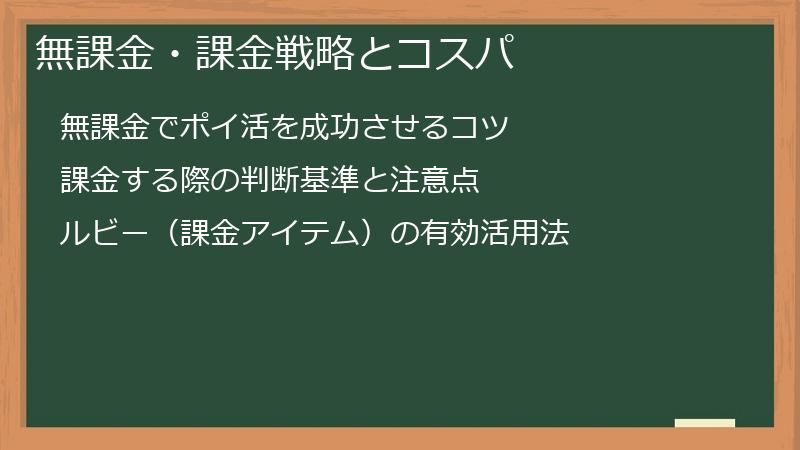 無課金・課金戦略とコスパ

無課金でポイ活を成功させるコツ

課金する際の判断基準と注意点

ルビー（課金アイテム）の有効活用法